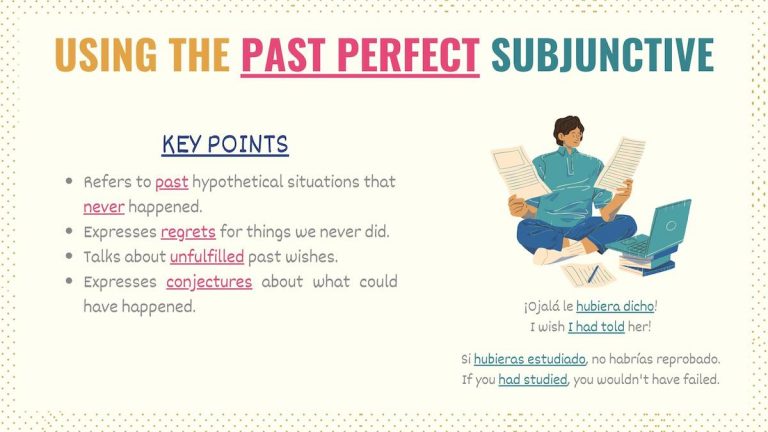 USING THE PAST PERFECT SUBJUNCTIVE

KEY POINTS

- Refers to past hypothetical situations that never happened.
- Expresses regrets for things we never did.
- Talks about unfulfilled past wishes.
- Expresses conjectures about what could have happened.

¡Ojalá le hubiera dicho!
I wish I had told her!

Si hubieras estudiado, no habrías reprobado.
If you had studied, you wouldn't have failed.